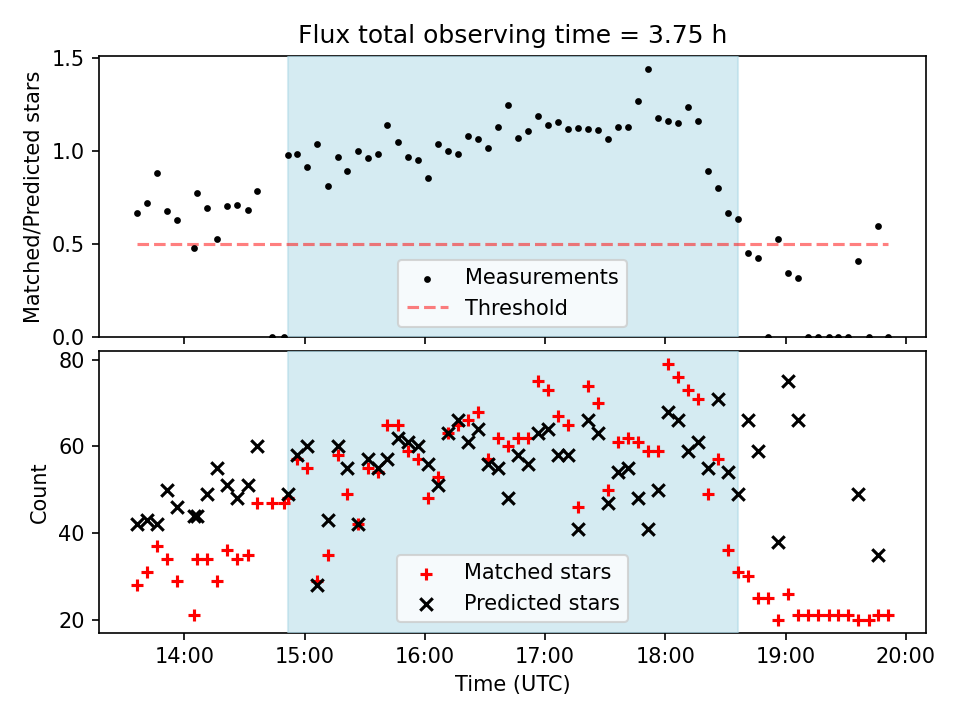 Flux total observing time = 3.75 h

Matched/Predicted stars

1.5
1.0
0.5
0.0

Measurements
Threshold

Count

80
60
40
20

Matched stars
Predicted stars

14:00 15:00 16:00 17:00 18:00 19:00 20:00

Time (UTC)